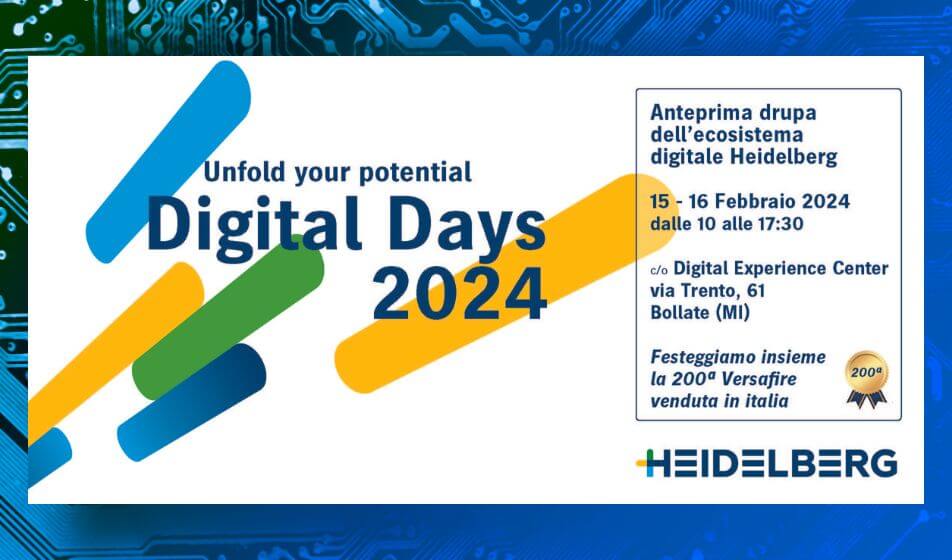 Unfold your potential
Digital Days
2024

Anteprima drupa dell'ecosistema digitale Heidelberg

15 - 16 Febbraio 2024
dalle 10 alle 17:30

c/o Digital Experience Center
via Trento, 61
Bollate (MI)

Festeggiamo insieme la 200ª Versafire venduta in italia

200ª

HEIDELBERG